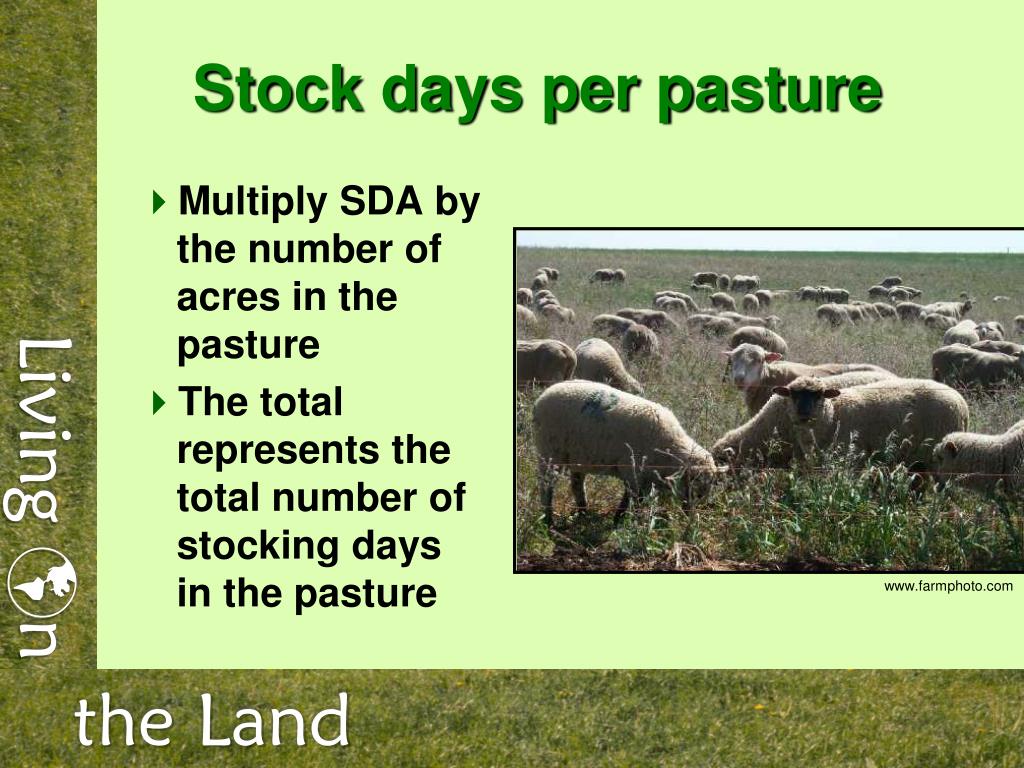 Stock days per pasture

Multiply SDA by the number of acres in the pasture

The total represents the total number of stocking days in the pasture

www.farmphoto.com

Living on

the Land